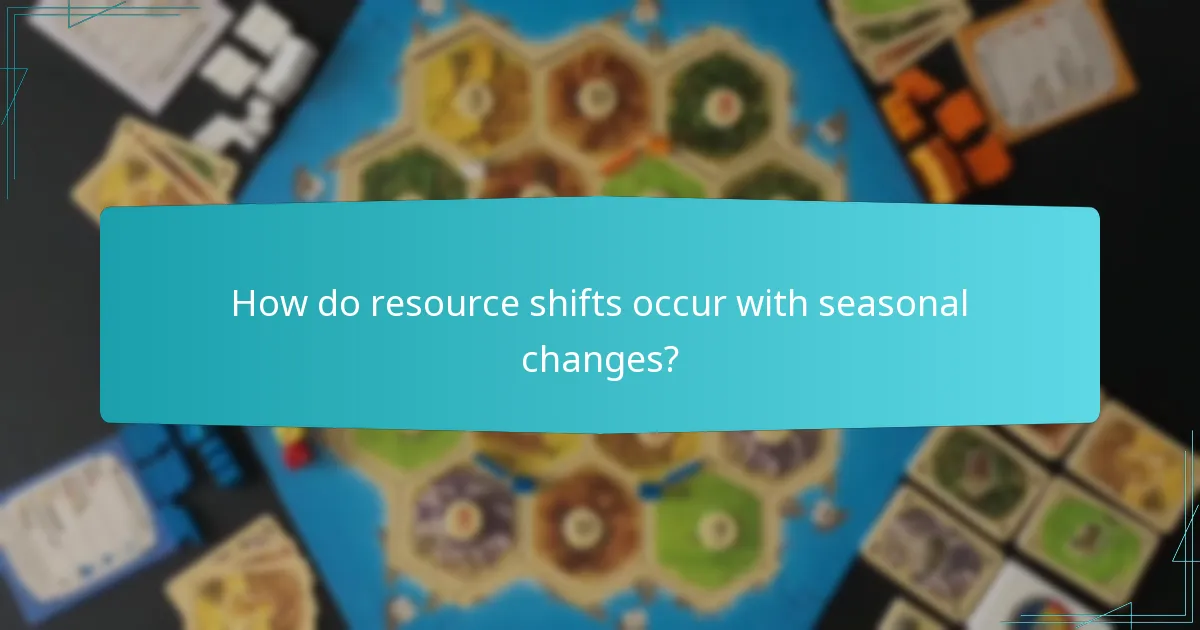 How do resource shifts occur with seasonal changes?